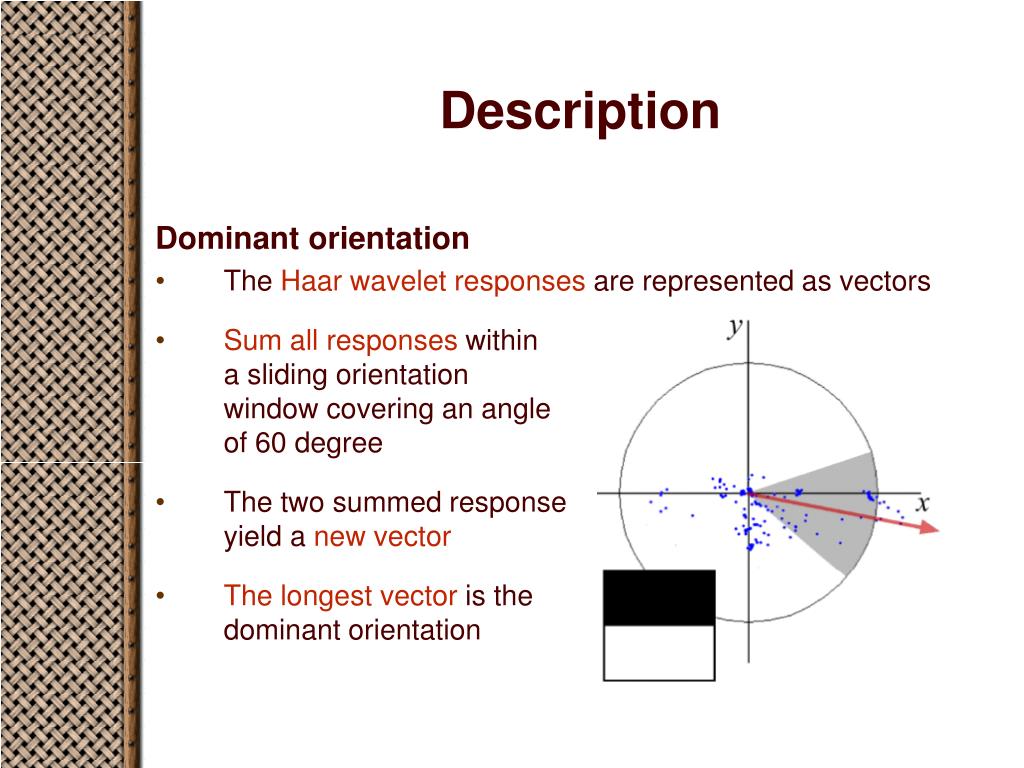 Description

Dominant orientation

• The Haar wavelet responses are represented as vectors

• Sum all responses within a sliding orientation window covering an angle of 60 degree

• The two summed response yield a new vector

• The longest vector is the dominant orientation

$y$

$x$